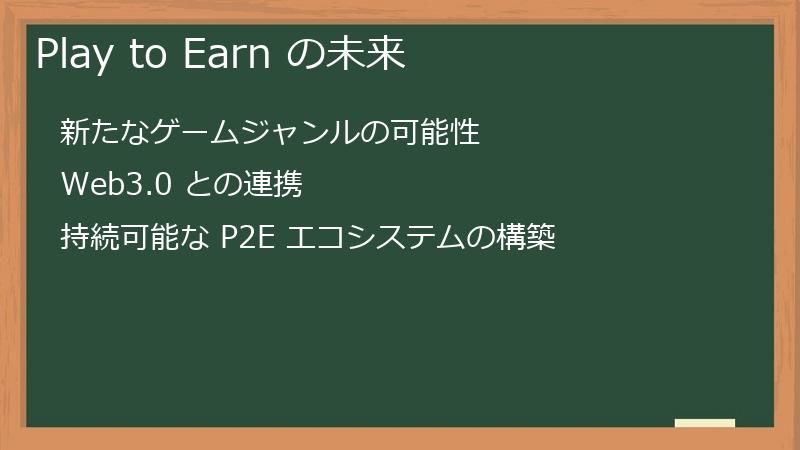 Play to Earn の未来

新たなゲームジャンルの可能性

Web3.0 との連携

持続可能な P2E エコシステムの構築